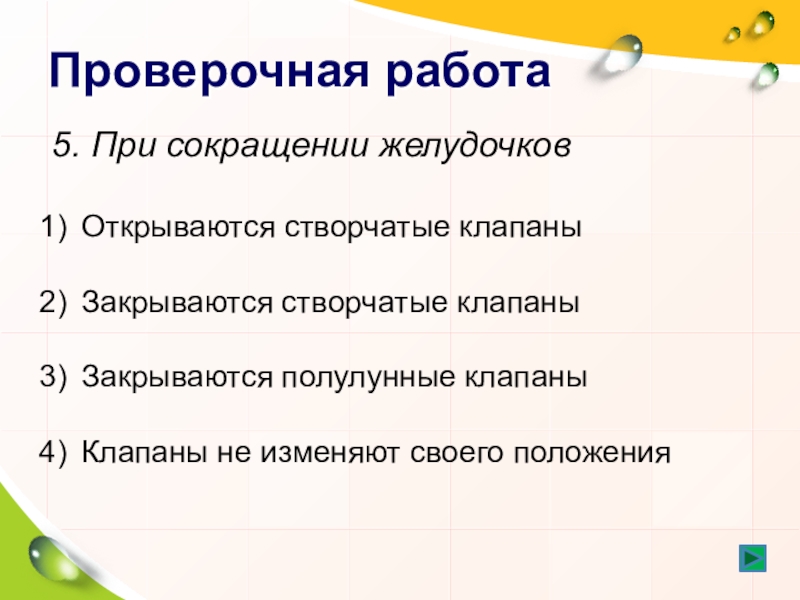 Проверочная работа

5. При сокращении желудочков

1) Открываются створчатые клапаны

2) Закрываются створчатые клапаны

3) Закрываются полулунные клапаны

4) Клапаны не изменяют своего положения